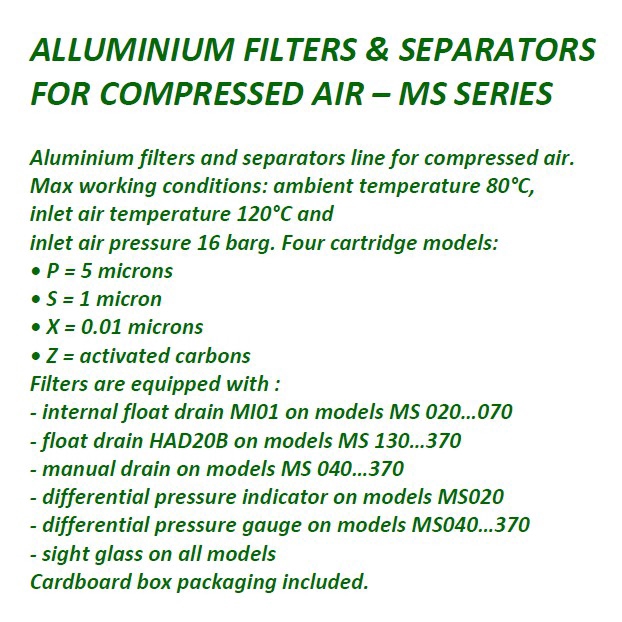 ALLUMINIUM FILTERS & SEPARATORS FOR COMPRESSED AIR – MS SERIES

Aluminium filters and separators line for compressed air.
Max working conditions: ambient temperature 80°C,
inlet air temperature 120°C and
inlet air pressure 16 barg. Four cartridge models:
• P = 5 microns
• S = 1 micron
• X = 0.01 microns
• Z = activated carbons
Filters are equipped with :
- internal float drain MI01 on models MS 020…070
- float drain HAD20B on models MS 130…370
- manual drain on models MS 040…370
- differential pressure indicator on models MS020
- differential pressure gauge on models MS040…370
- sight glass on all models
Cardboard box packaging included.